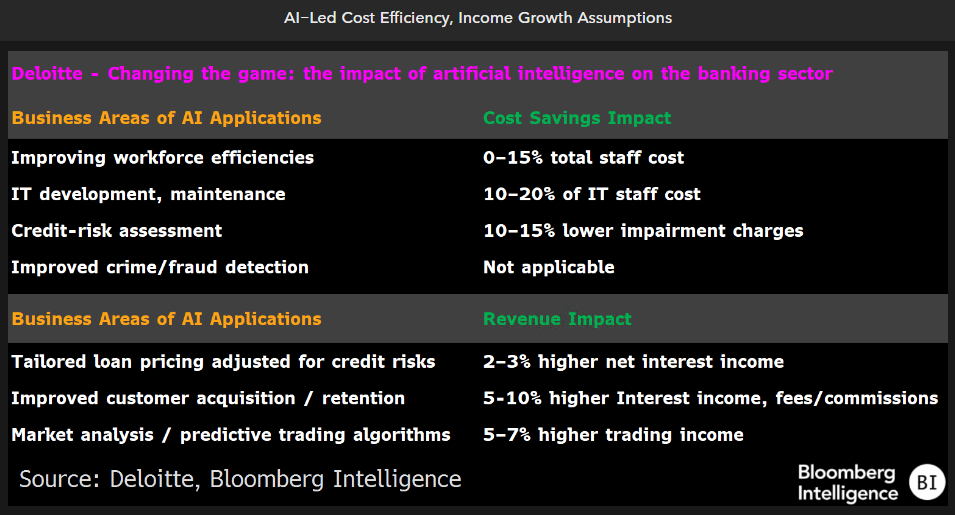 AI-Led Cost Efficiency, Income Growth Assumptions

Deloitte - Changing the game: the impact of artificial intelligence on the banking sector

| Business Areas of AI Applications | Cost Savings Impact |
|---|---|
| Improving workforce efficiencies | 0-15% total staff cost |
| IT development, maintenance | 10-20% of IT staff cost |
| Credit-risk assessment | 10-15% lower impairment charges |
| Improved crime/fraud detection | Not applicable |

| Business Areas of AI Applications | Revenue Impact |
|---|---|
| Tailored loan pricing adjusted for credit risks | 2-3% higher net interest income |
| Improved customer acquisition / retention | 5-10% higher Interest income, fees/commissions |
| Market analysis / predictive trading algorithms | 5-7% higher trading income |

Source: Deloitte, Bloomberg Intelligence

Bloomberg Intelligence BI